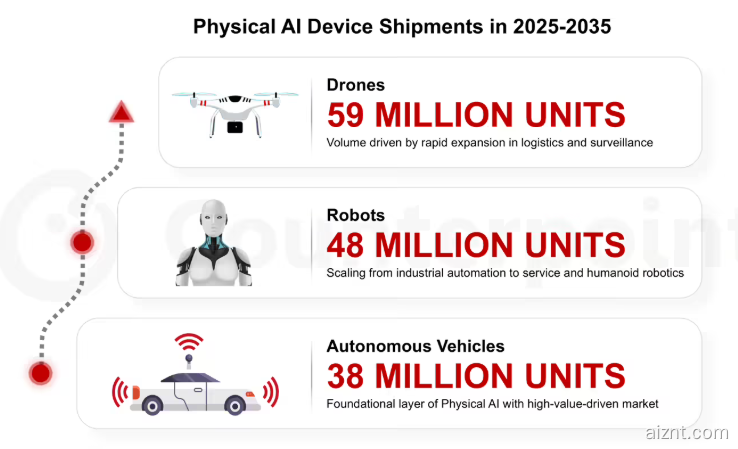 Physical AI Device Shipments in 2025-2035

Drones
59 MILLION UNITS
Volume driven by rapid expansion in logistics and surveillance

Robots
48 MILLION UNITS
Scaling from industrial automation to service and humanoid robotics

Autonomous Vehicles
38 MILLION UNITS
Foundational layer of Physical AI with high-value-driven market

Counterpoint

aiznt.com